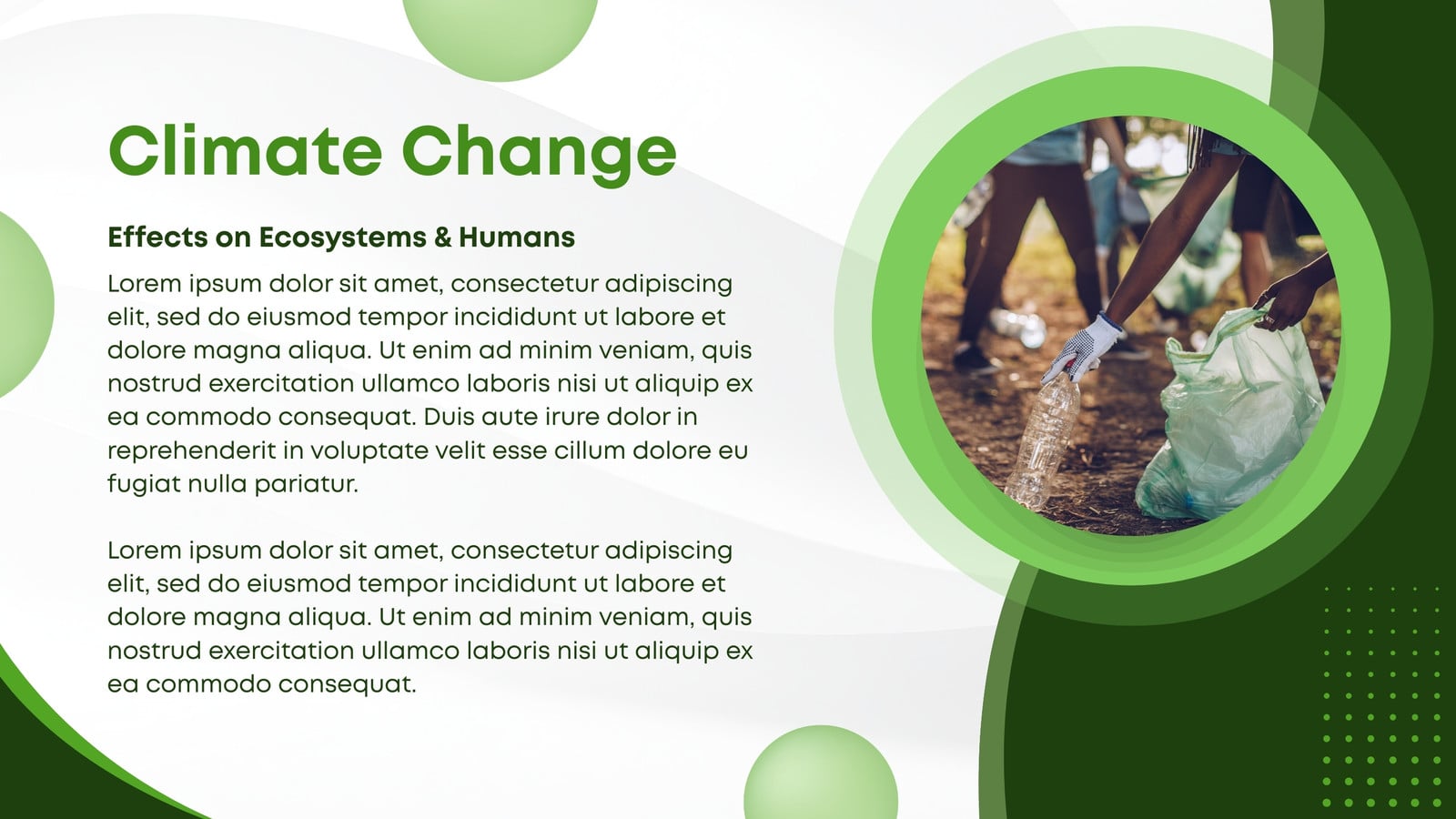 Climate Change

Effects on Ecosystems & Humans

Lorem ipsum dolor sit amet, consectetur adipiscing elit, sed do eiusmod tempor incididunt ut labore et dolore magna aliqua. Ut enim ad minim veniam, quis nostrud exercitation ullamco laboris nisi ut aliquip ex ea commodo consequat. Duis aute irure dolor in reprehenderit in voluptate velit esse cillum dolore eu fugiat nulla pariatur.

Lorem ipsum dolor sit amet, consectetur adipiscing elit, sed do eiusmod tempor incididunt ut labore et dolore magna aliqua. Ut enim ad minim veniam, quis nostrud exercitation ullamco laboris nisi ut aliquip ex ea commodo consequat.